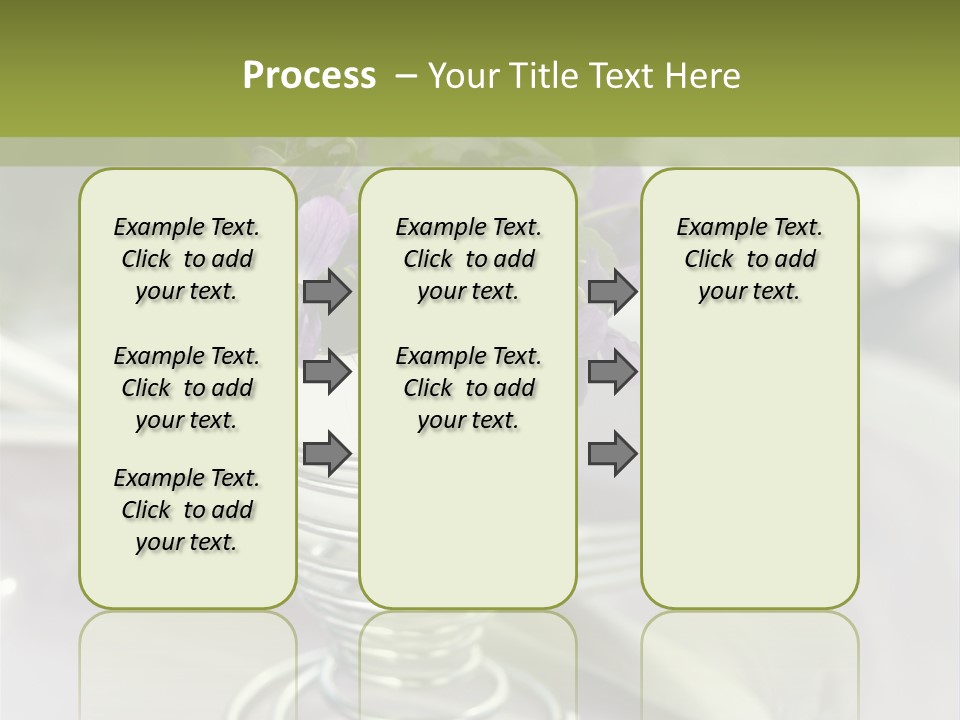 Process – Your Title Text Here

Example Text. Click to add your text.

Example Text. Click to add your text.

Example Text. Click to add your text.

Example Text. Click to add your text.

Example Text. Click to add your text.

Example Text. Click to add your text.